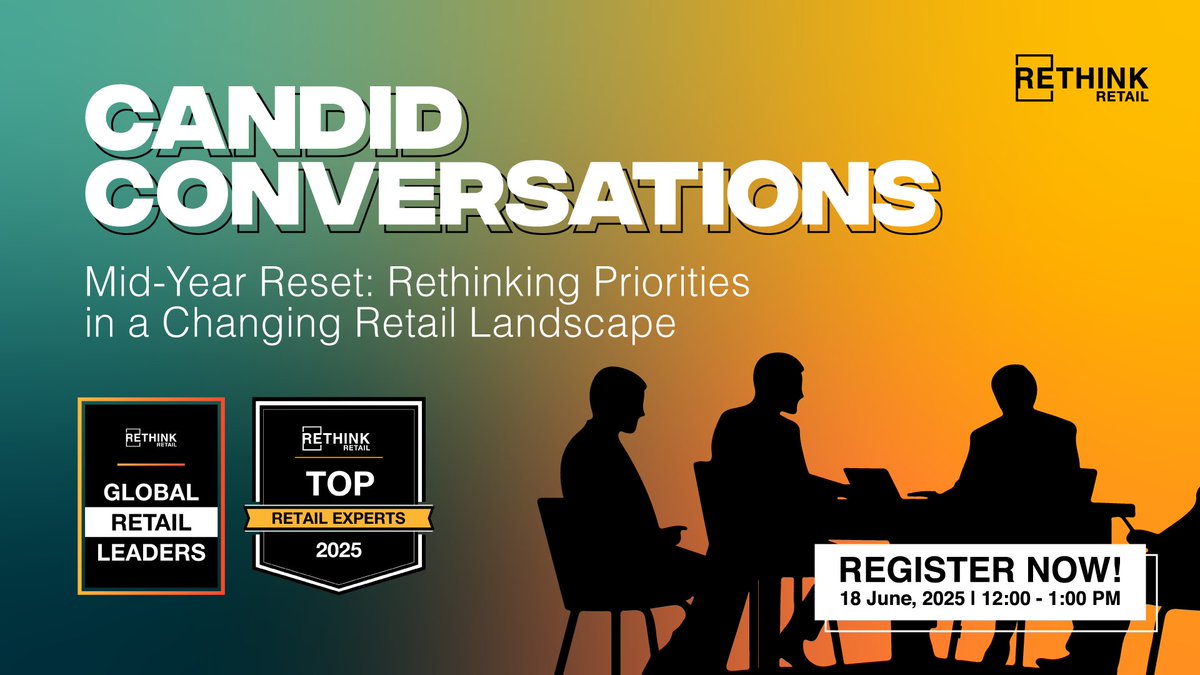 RETHINK RETAIL

CANDID CONVERSATIONS

Mid-Year Reset: Rethinking Priorities in a Changing Retail Landscape

RETHINK RETAIL
GLOBAL RETAIL LEADERS

RETHINK RETAIL
TOP
RETAIL EXPERTS
2025

REGISTER NOW!
18 June, 2025 | 12:00 - 1:00 PM